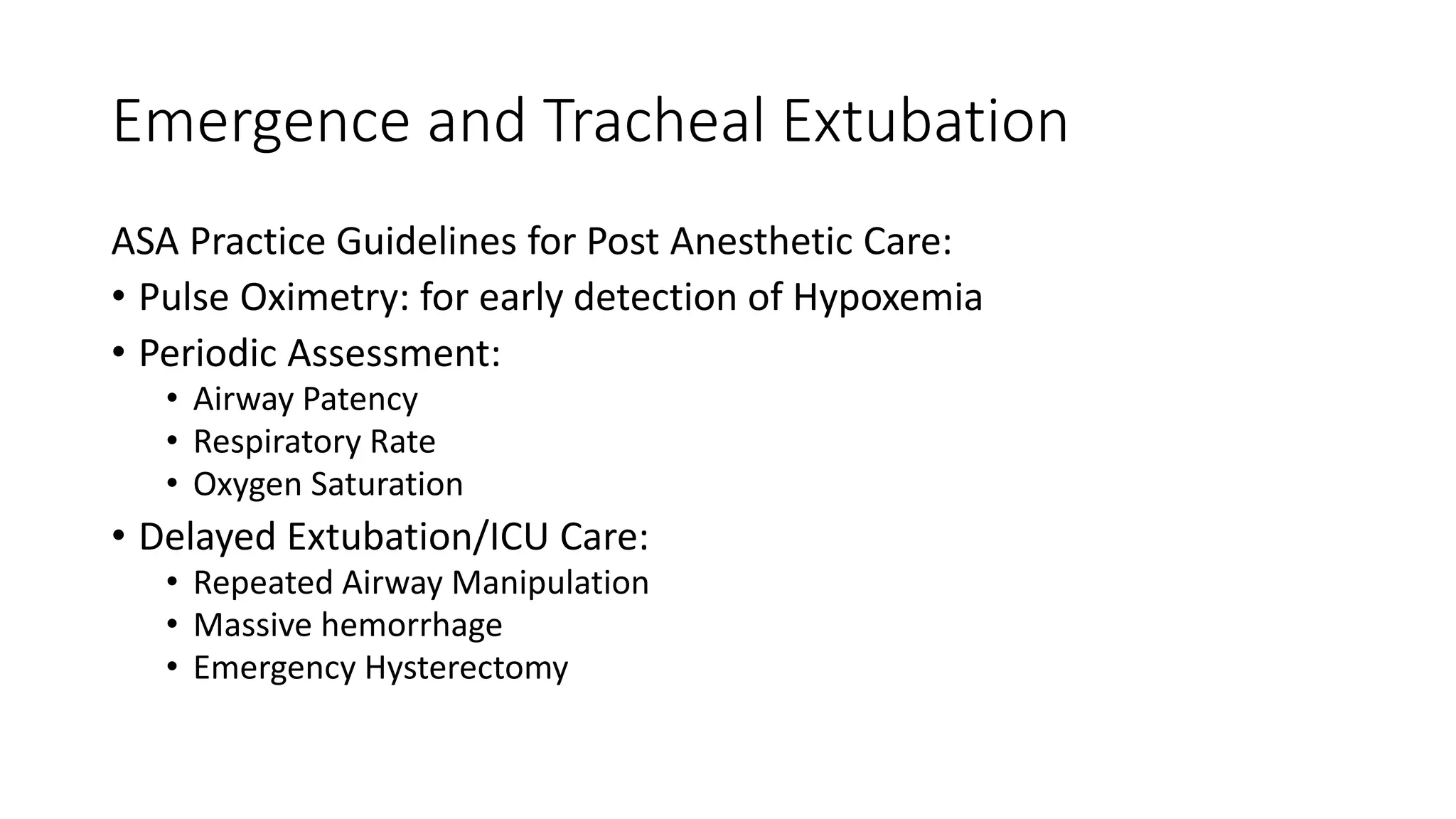 Emergence and Tracheal Extubation

ASA Practice Guidelines for Post Anesthetic Care:
• Pulse Oximetry: for early detection of Hypoxemia
• Periodic Assessment:
  • Airway Patency
  • Respiratory Rate
  • Oxygen Saturation
• Delayed Extubation/ICU Care:
  • Repeated Airway Manipulation
  • Massive hemorrhage
  • Emergency Hysterectomy